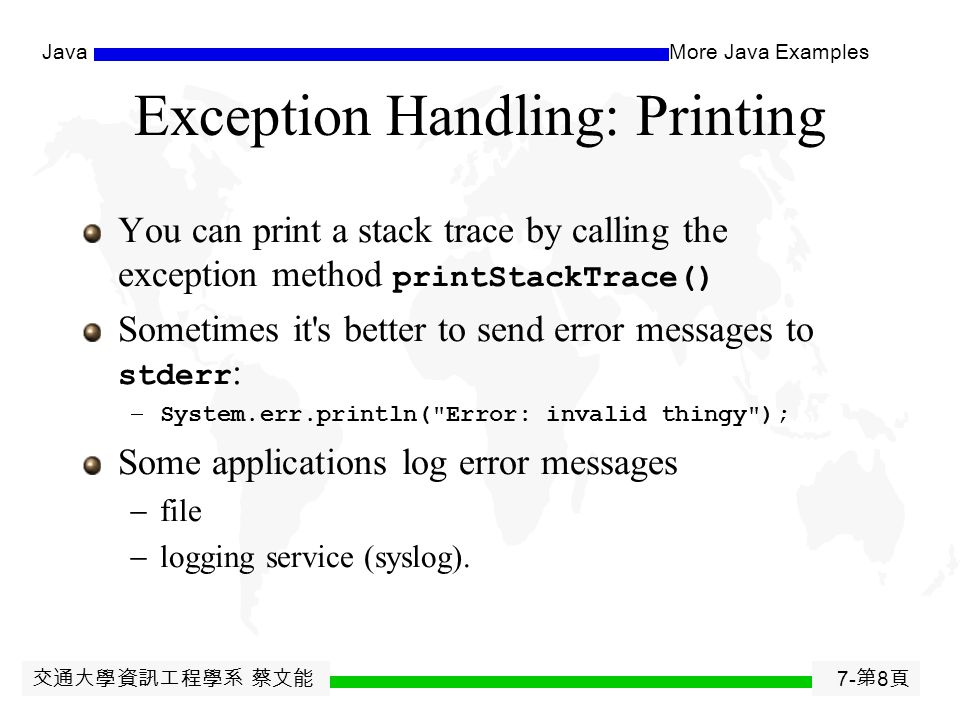 Java

More Java Examples

Exception Handling: Printing

You can print a stack trace by calling the exception method printStackTrace()

Sometimes it's better to send error messages to stderr:

– System.err.println("Error: invalid thingy");

Some applications log error messages

– file

– logging service (syslog).

交通大學資訊工程學系 蔡文能

7-第8頁